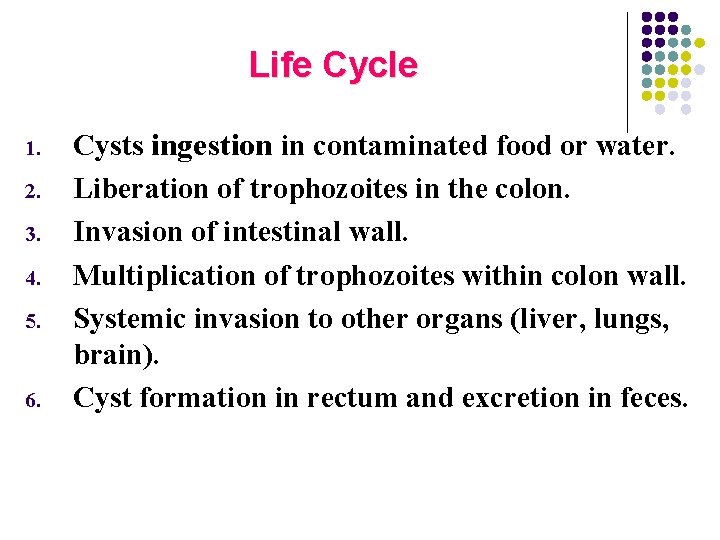 Life Cycle

1. Cysts ingestion in contaminated food or water.
2. Liberation of trophozoites in the colon.
3. Invasion of intestinal wall.
4. Multiplication of trophozoites within colon wall.
5. Systemic invasion to other organs (liver, lungs, brain).
6. Cyst formation in rectum and excretion in feces.